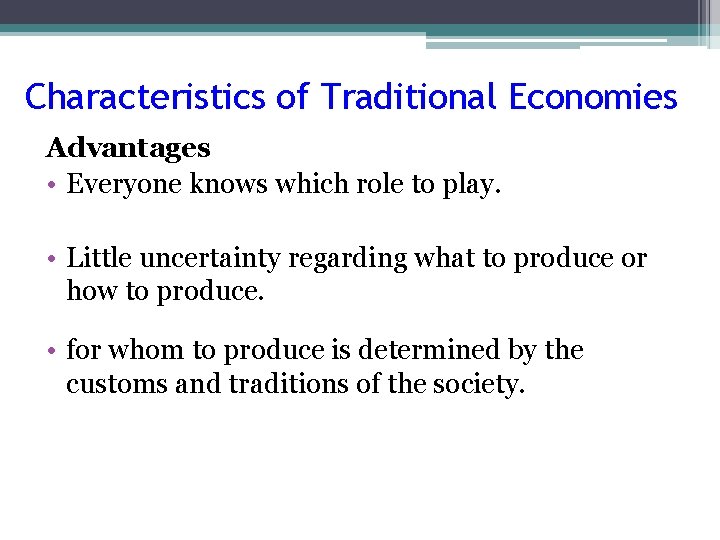 Characteristics of Traditional Economies

Advantages

• Everyone knows which role to play.

• Little uncertainty regarding what to produce or how to produce.

• for whom to produce is determined by the customs and traditions of the society.